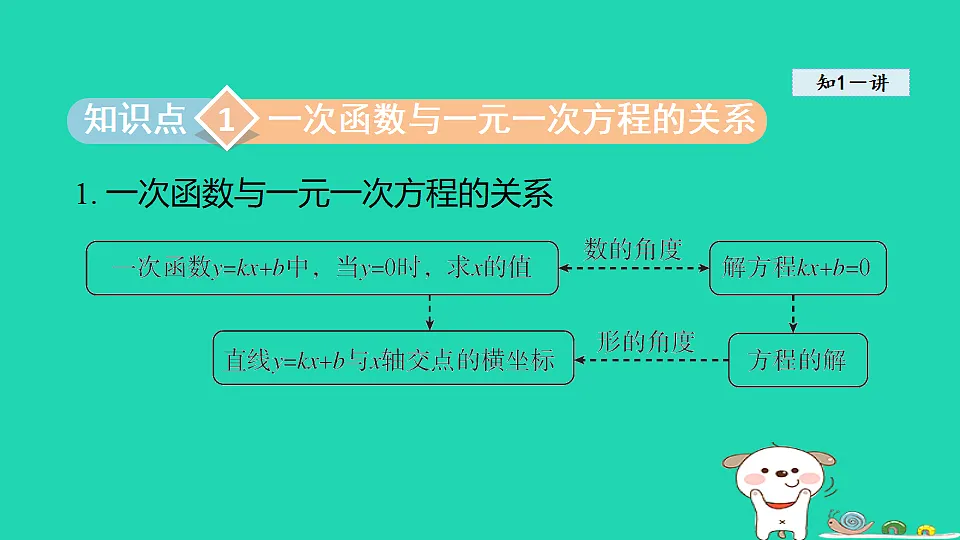 知1－讲

知识点 1 一次函数与一元一次方程的关系

1. 一次函数与一元一次方程的关系

一次函数$y=kx+b$中，当$y=0$时，求$x$的值

数的角度

解方程$kx+b=0$

直线$y=kx+b$与$x$轴交点的横坐标

形的角度

方程的解